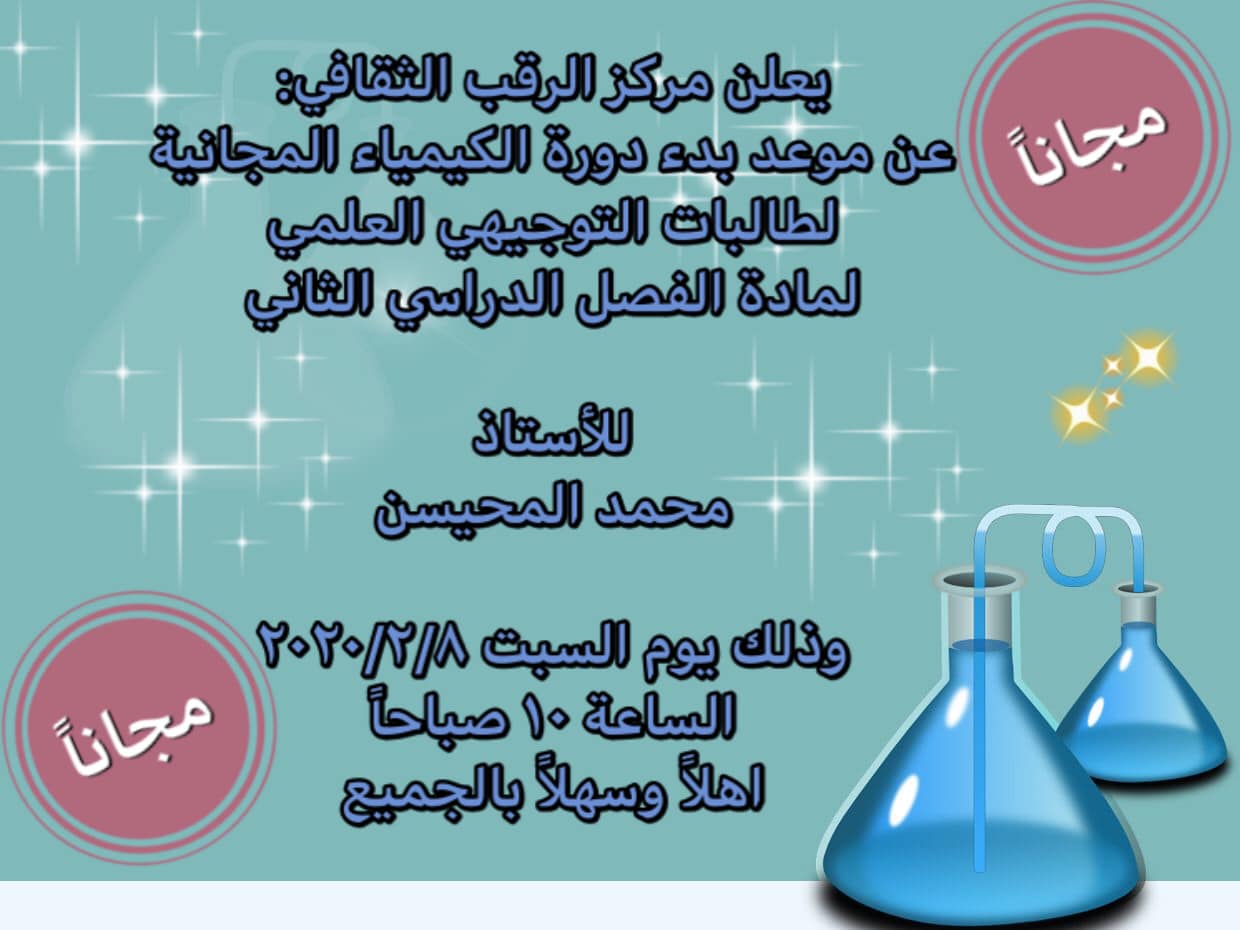 مجاناً

يعلن مركز الرقب الثقافي:
عن موعد بدء دورة الكيمياء المجانية
لطالبات التوجيهي العلمي
لمادة الفصل الدراسي الثاني

للأستاذ
محمد المحيسن

وذلك يوم السبت ٢٠٢٠/٢/٨
الساعة ١٠ صباحاً
اهلاً وسهلاً بالجميع

مجاناً